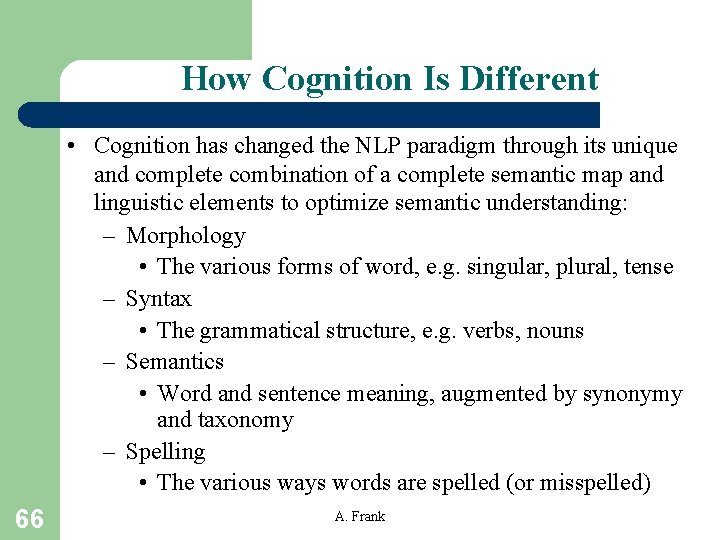 How Cognition Is Different

• Cognition has changed the NLP paradigm through its unique and complete combination of a complete semantic map and linguistic elements to optimize semantic understanding:
– Morphology
• The various forms of word, e.g. singular, plural, tense
– Syntax
• The grammatical structure, e.g. verbs, nouns
– Semantics
• Word and sentence meaning, augmented by synonymy and taxonomy
– Spelling
• The various ways words are spelled (or misspelled)

66

A. Frank